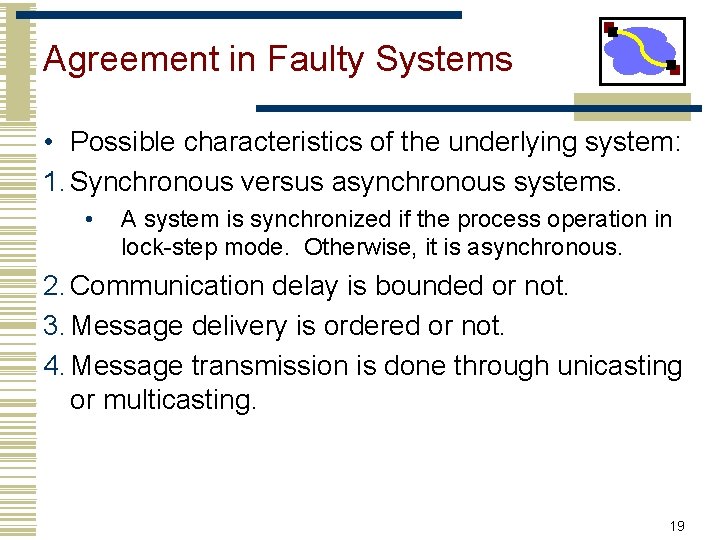 Agreement in Faulty Systems

• Possible characteristics of the underlying system:

1. Synchronous versus asynchronous systems.

• A system is synchronized if the process operation in lock-step mode. Otherwise, it is asynchronous.

2. Communication delay is bounded or not.

3. Message delivery is ordered or not.

4. Message transmission is done through unicasting or multicasting.

19